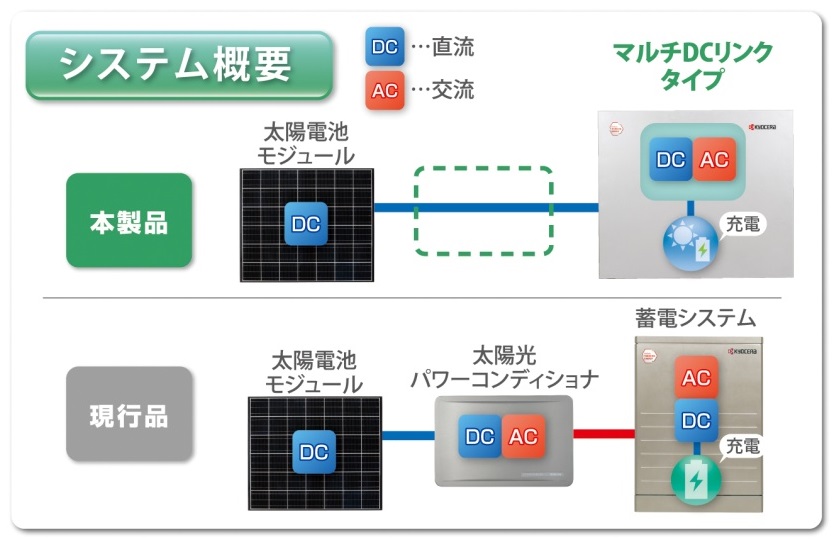 システム概要

DC …直流
AC …交流

マルチDCリンクタイプ

本製品

太陽電池モジュール

DC

KYOCERA

DC AC

充電

現行品

太陽電池モジュール

DC

太陽光パワーコンディショナ

DC AC

蓄電システム

KYOCERA

AC

DC

充電